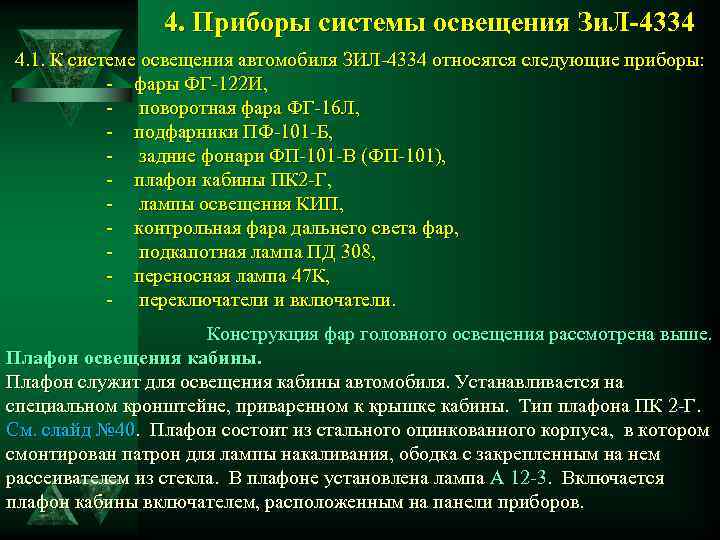 4. Приборы системы освещения ЗиЛ-4334

4.1. К системе освещения автомобиля ЗИЛ-4334 относятся следующие приборы:
- фары ФГ-122И,
- поворотная фара ФГ-16Л,
- подфарники ПФ-101-Б,
- задние фонари ФП-101-В (ФП-101),
- плафон кабины ПК2-Г,
- лампы освещения КИП,
- контрольная фара дальнего света фар,
- подкапотная лампа ПД 308,
- переносная лампа 47К,
- переключатели и включатели.

Конструкция фар головного освещения рассмотрена выше.

Плафон освещения кабины.
Плафон служит для освещения кабины автомобиля. Устанавливается на специальном кронштейне, приваренном к крышке кабины. Тип плафона ПК 2-Г. См. слайд №40. Плафон состоит из стального оцинкованного корпуса, в котором смонтирован патрон для лампы накаливания, ободка с закрепленным на нем рассеивателем из стекла. В плафоне установлена лампа А 12-3. Включается плафон кабины включателем, расположенным на панели приборов.